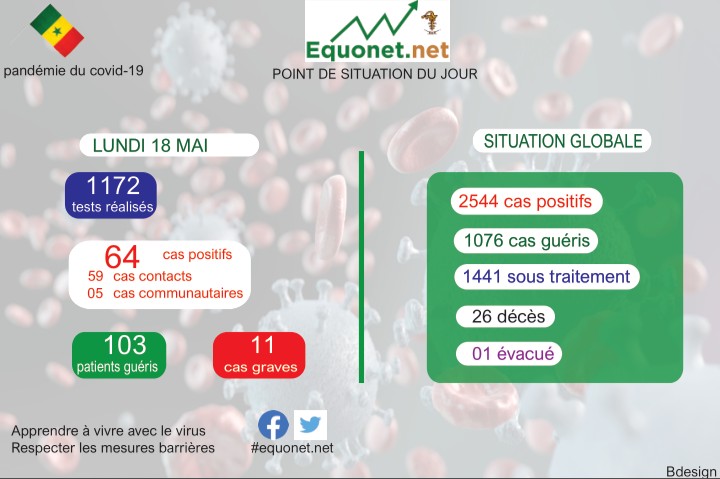 pandémie du covid-19

Equonet.net

POINT DE SITUATION DU JOUR

LUNDI 18 MAI

1172
tests réalisés

64 cas positifs
59 cas contacts
05 cas communautaires

103
patients guéris

11
cas graves

SITUATION GLOBALE

2544 cas positifs

1076 cas guéris

1441 sous traitement

26 décès

01 évacué

Apprendre à vivre avec le virus
Respecter les mesures barrières

#equonet.net

Bdesign